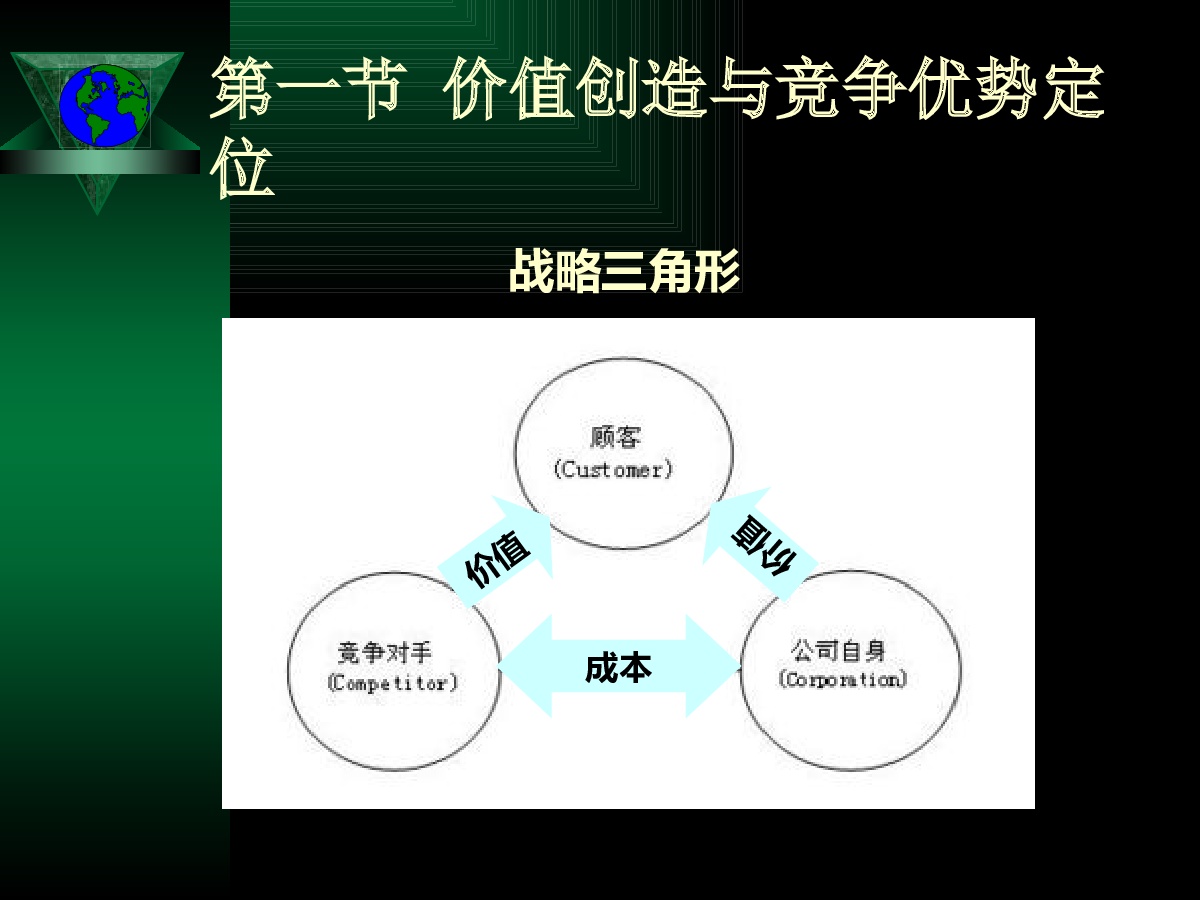 第一节 价值创造与竞争优势定位

战略三角形

顾客
(Customer)

价值

价值

竞争对手
(Competitor)

成本

公司自身
(Corporation)